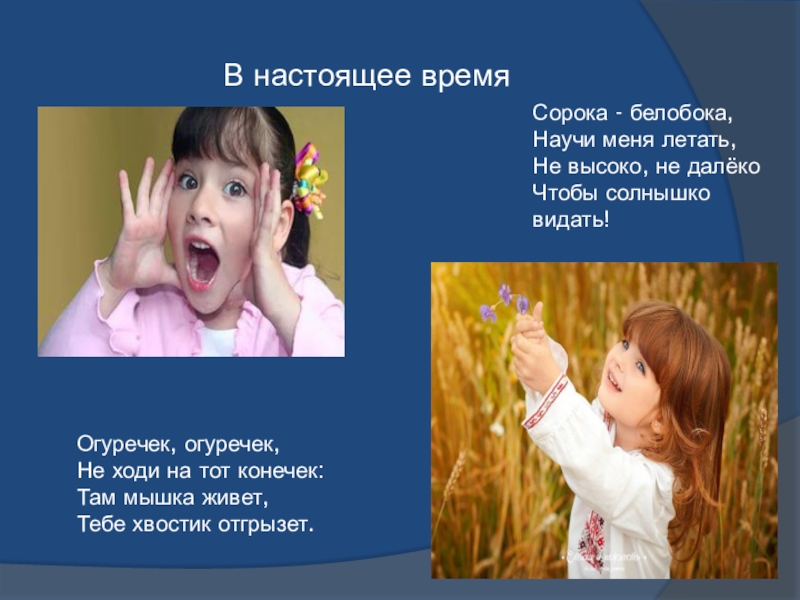 В настоящее время

Сорока - белобока,
Научи меня летать,
Не высоко, не далёко
Чтобы солнышко
видать!

Огуречек, огуречек,
Не ходи на тот конечек:
Там мышка живет,
Тебе хвостик отгрызет.